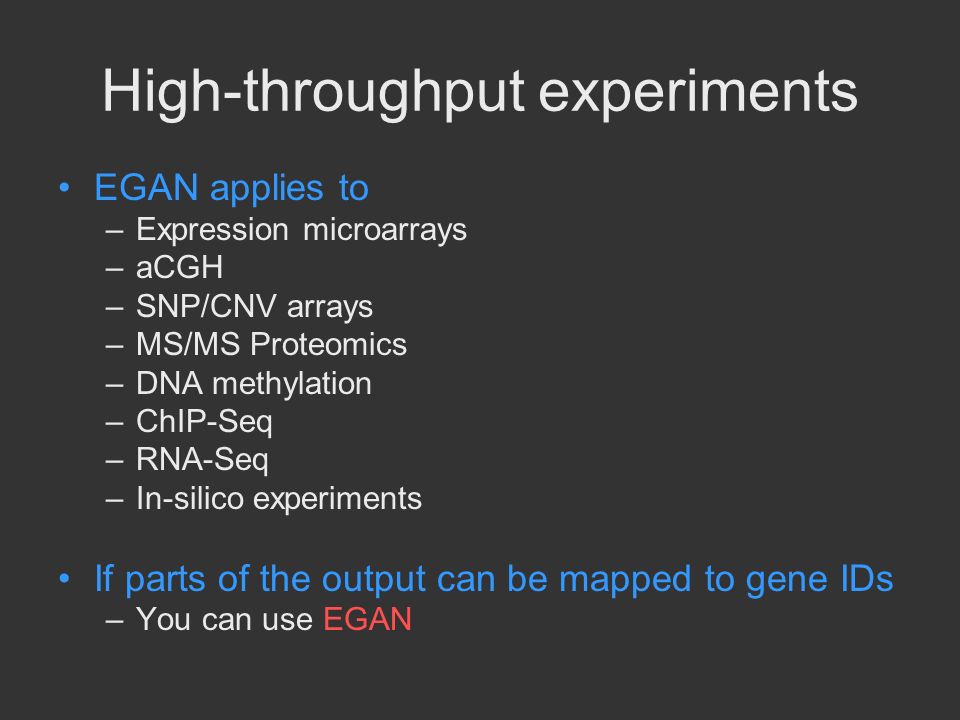 High-throughput experiments

• EGAN applies to
– Expression microarrays
– aCGH
– SNP/CNV arrays
– MS/MS Proteomics
– DNA methylation
– ChIP-Seq
– RNA-Seq
– In-silico experiments

• If parts of the output can be mapped to gene IDs
– You can use EGAN